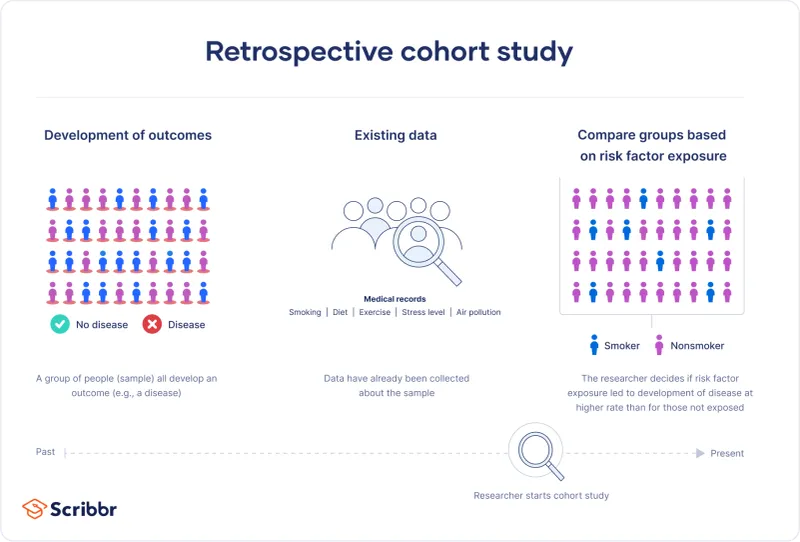 Retrospective cohort study

Development of outcomes

No disease Disease

A group of people (sample) all develop an outcome (e.g., a disease)

Existing data

Medical records
Smoking | Diet | Exercise | Stress level | Air pollution

Data have already been collected about the sample

Compare groups based on risk factor exposure

Smoker Nonsmoker

The researcher decides if risk factor exposure led to development of disease at higher rate than for those not exposed

Past

Present

Researcher starts cohort study

Scribbr